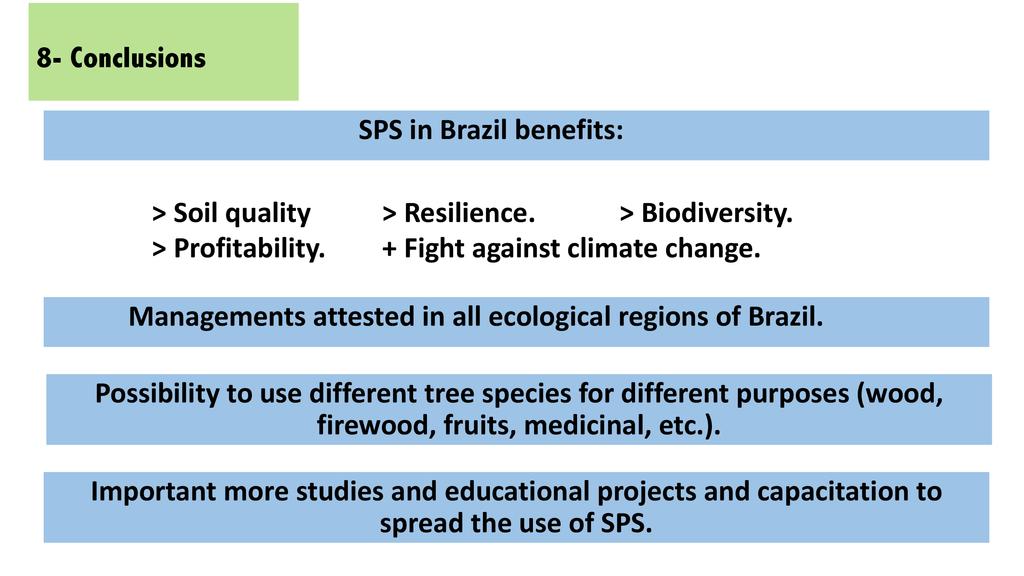 8- Conclusions

SPS in Brazil benefits:

> Soil quality > Resilience. > Biodiversity.
> Profitability. + Fight against climate change.

Managements attested in all ecological regions of Brazil.

Possibility to use different tree species for different purposes (wood, firewood, fruits, medicinal, etc.).

Important more studies and educational projects and capacitation to spread the use of SPS.